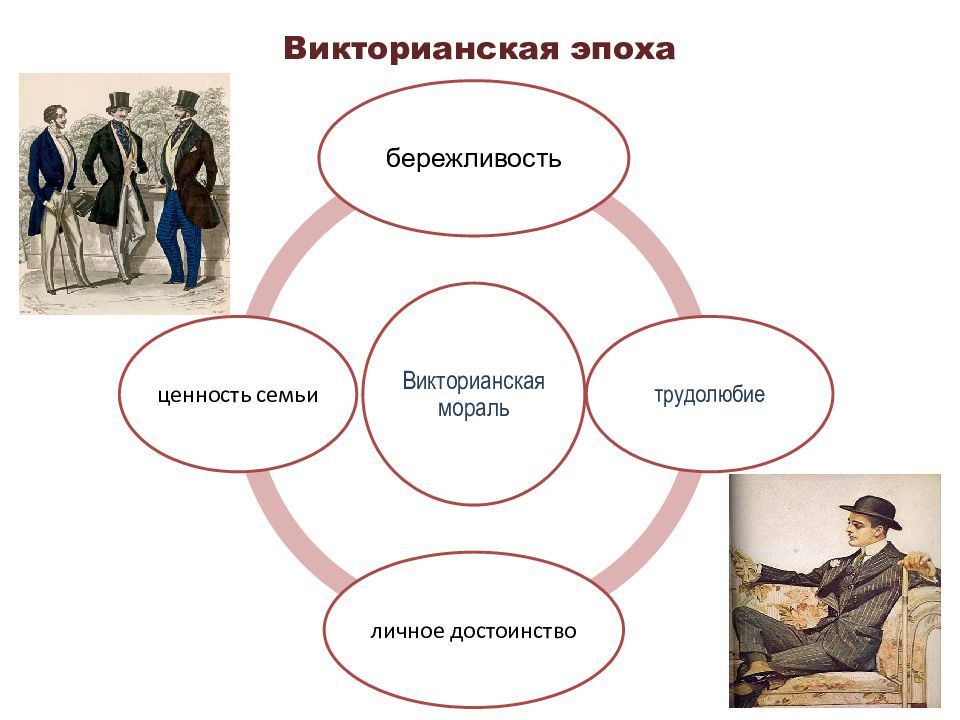 Викторианская эпоха

бережливость

ценность семьи

Викторианская мораль

трудолюбие

личное достоинство